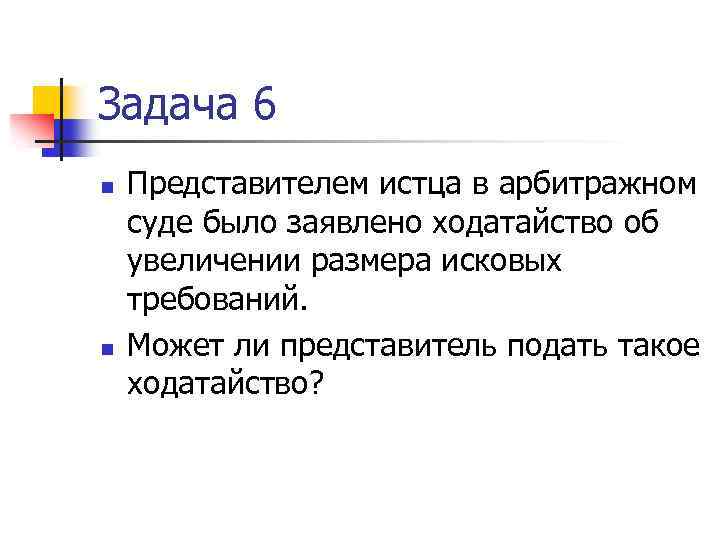 Задача 6

Представителем истца в арбитражном суде было заявлено ходатайство об увеличении размера исковых требований.

Может ли представитель подать такое ходатайство?